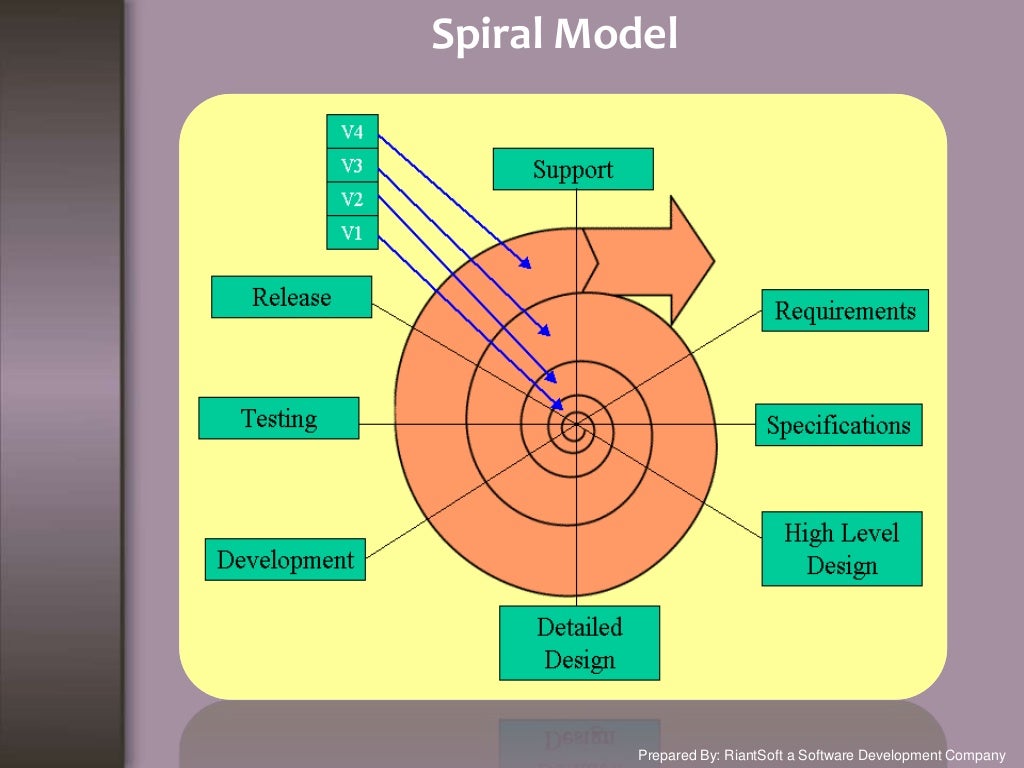 Spiral Model

V4
V3
V2
V1

Support

Release

Requirements

Testing

Specifications

Development

High Level Design

Detailed Design

Prepared By: RiantSoft a Software Development Company